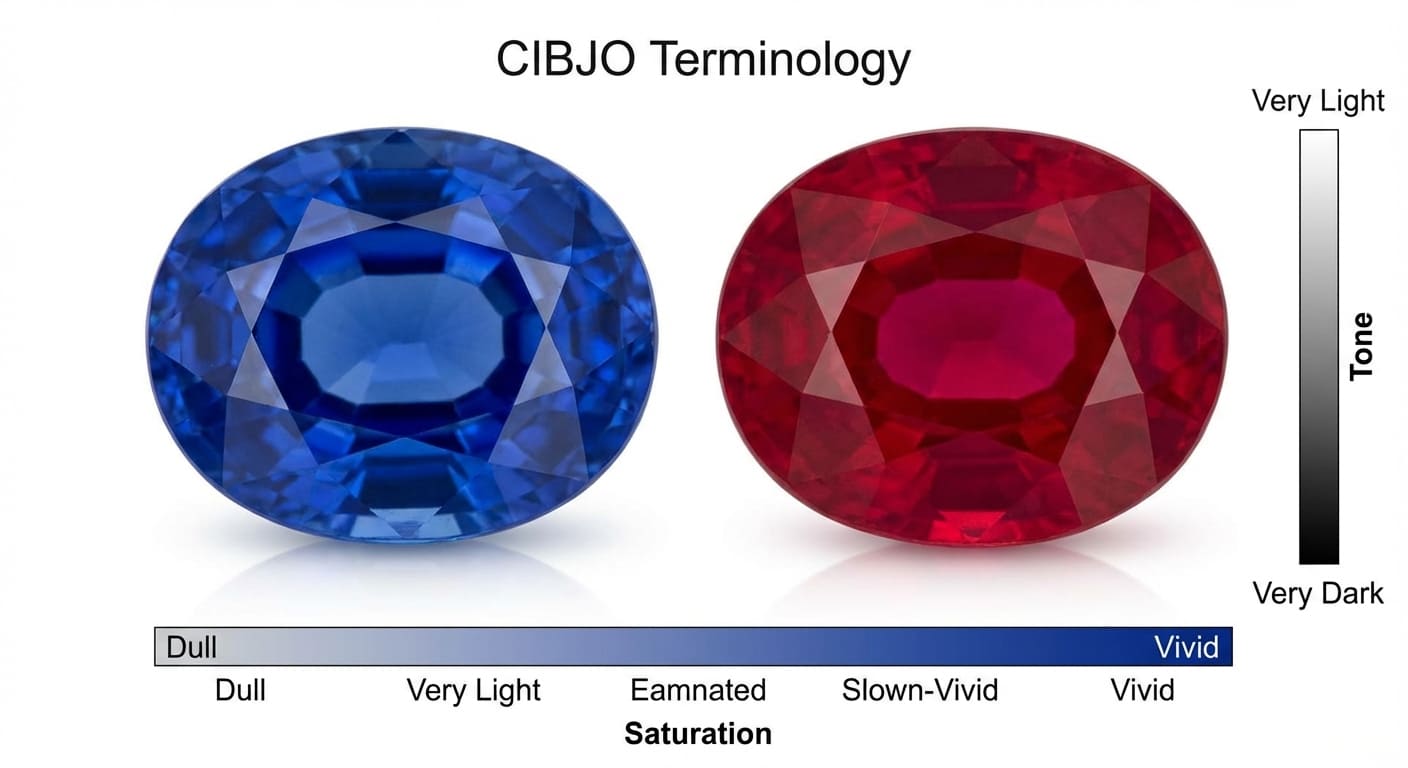 CIBJO Terminology

Very Light

Tone

Very Dark

Dull

Vivid

Dull Very Light Eamnated Slown-Vivid Vivid

Saturation